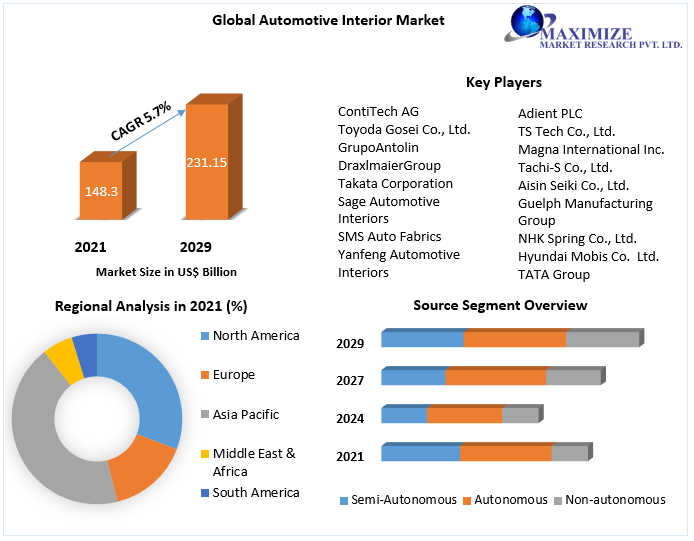 Global Automotive Interior Market

MAXIMIZE
MARKET RESEARCH PVT. LTD.

CAGR 5.7%

148.3

231.15

2021

2029

Market Size in US$ Billion

Key Players

ContiTech AG
Toyoda Gosei Co., Ltd.
GrupoAntolin
DraxlmaierGroup
Takata Corporation
Sage Automotive Interiors
SMS Auto Fabrics
Yanfeng Automotive Interiors

Adient PLC
TS Tech Co., Ltd.
Magna International Inc.
Tachi-S Co., Ltd.
Aisin Seiki Co., Ltd.
Guelph Manufacturing Group
NHK Spring Co., Ltd.
Hyundai Mobis Co. Ltd.
TATA Group

Regional Analysis in 2021 (%)

North America
Europe
Asia Pacific
Middle East & Africa
South America

Source Segment Overview

2029
2027
2024
2021

Semi-Autonomous
Autonomous
Non-autonomous